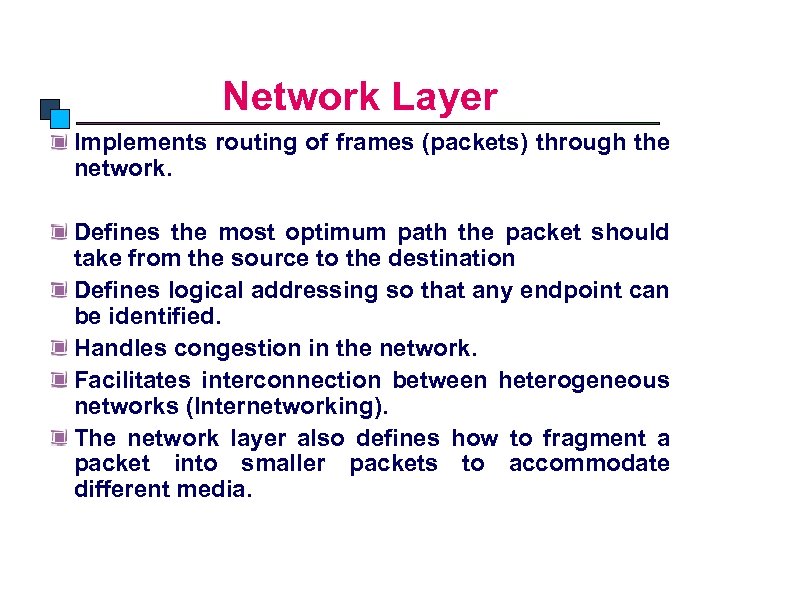 Network Layer

Implements routing of frames (packets) through the network.

Defines the most optimum path the packet should take from the source to the destination

Defines logical addressing so that any endpoint can be identified.

Handles congestion in the network.

Facilitates interconnection between heterogeneous networks (Internetworking).

The network layer also defines how to fragment a packet into smaller packets to accommodate different media.